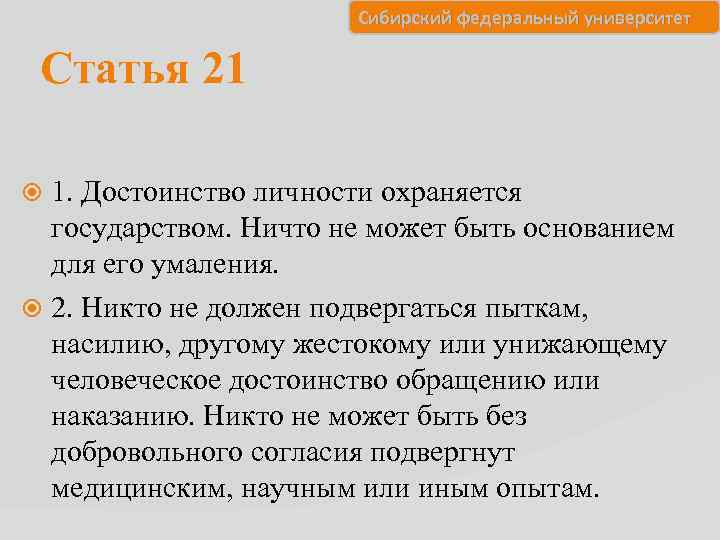 Сибирский федеральный университет

Статья 21

1. Достоинство личности охраняется государством. Ничто не может быть основанием для его умаления.

2. Никто не должен подвергаться пыткам, насилию, другому жестокому или унижающему человеческое достоинство обращению или наказанию. Никто не может быть без добровольного согласия подвергнут медицинским, научным или иным опытам.